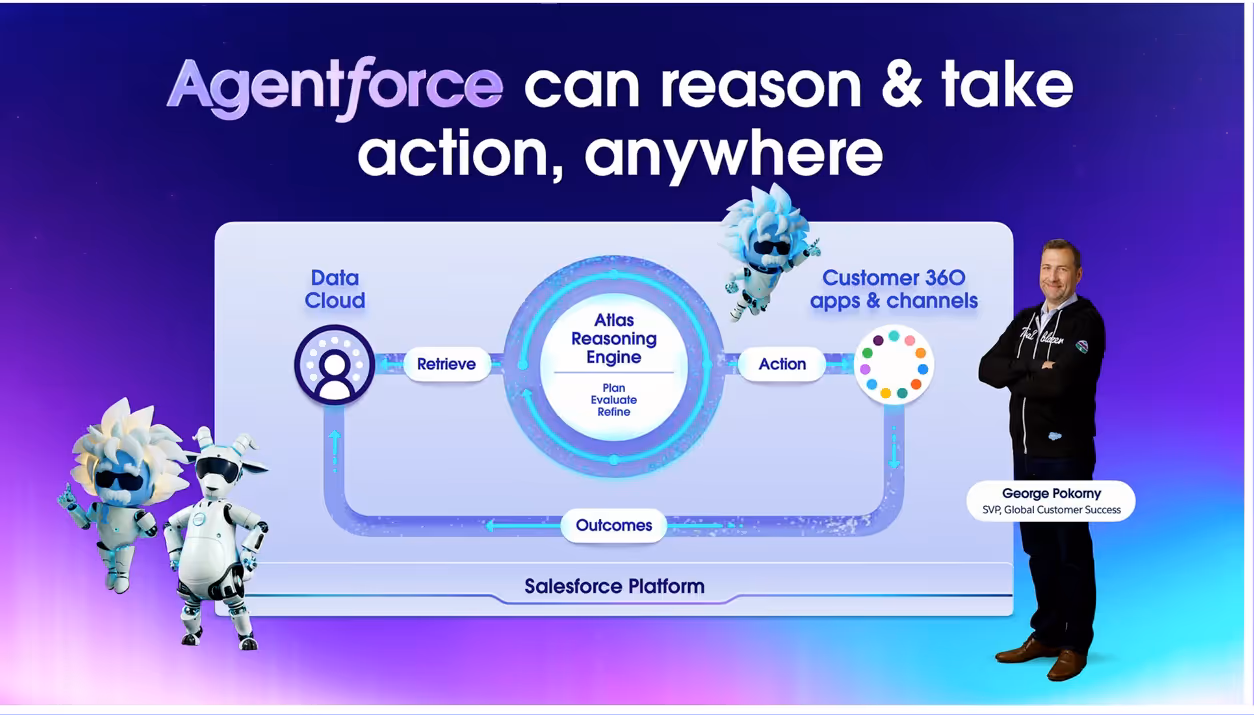 Agentforce can reason & take action, anywhere

Data Cloud

Retrieve

Atlas Reasoning Engine

Plan
Evaluate
Refine

Action

Customer 360 apps & channels

Outcomes

Salesforce Platform

George Pokorny
SVP, Global Customer Success